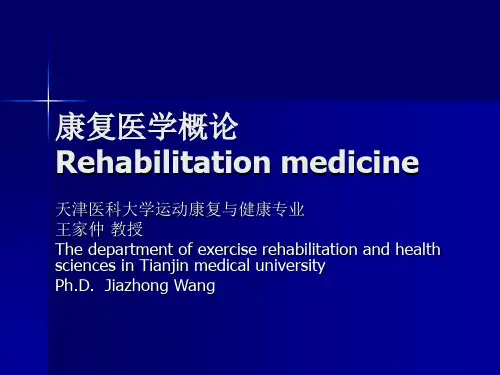 康复医学概论
Rehabilitation medicine

天津医科大学运动康复与健康专业
王家仲 教授
The department of exercise rehabilitation and health sciences in Tianjin medical university
Ph.D. Jiazhong Wang